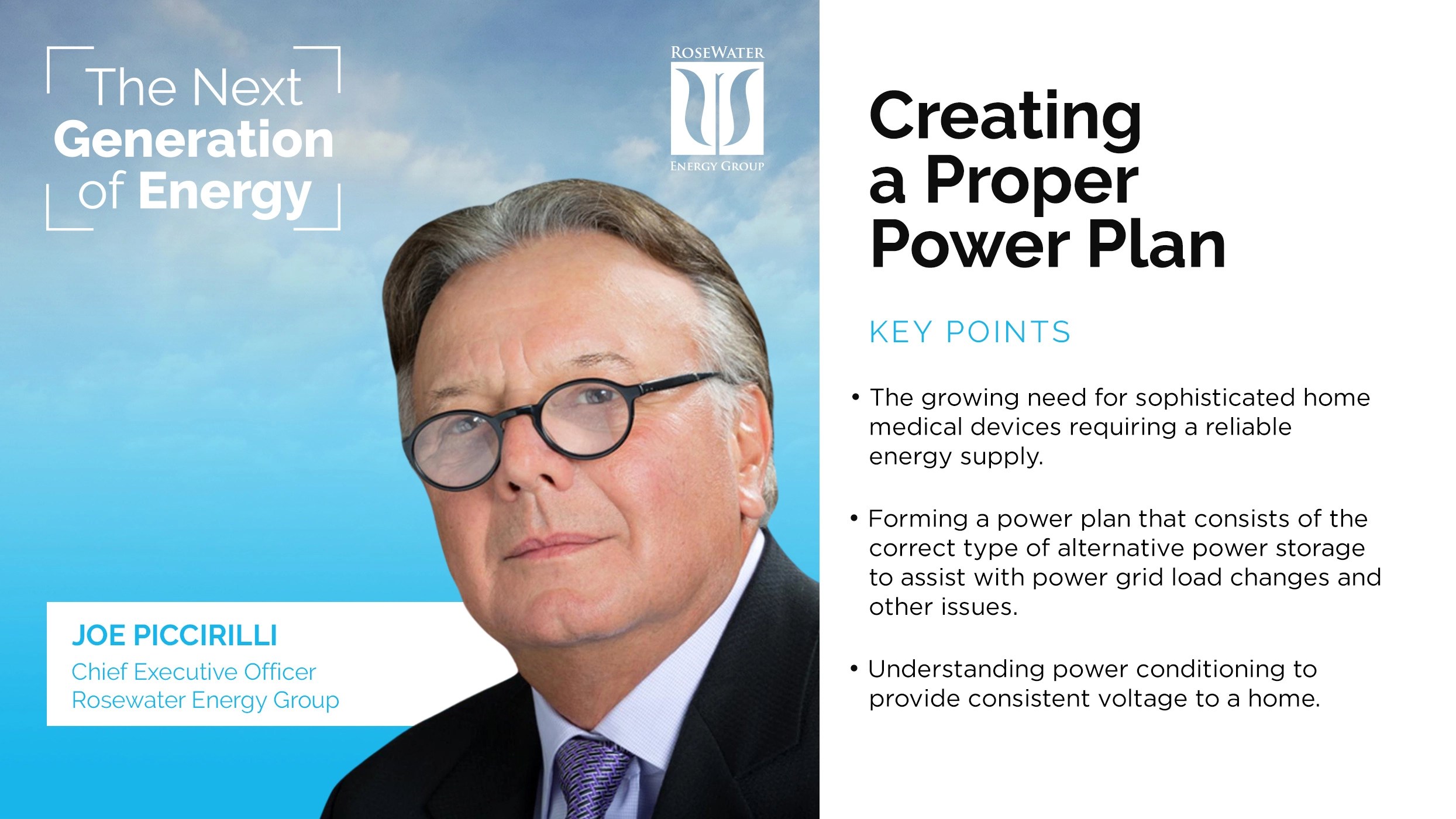 The Next Generation of Energy

ROSEWATER
ENERGY GROUP

JOE PICCIRILLI
Chief Executive Officer
Rosewater Energy Group

Creating a Proper Power Plan

KEY POINTS

• The growing need for sophisticated home medical devices requiring a reliable energy supply.

• Forming a power plan that consists of the correct type of alternative power storage to assist with power grid load changes and other issues.

• Understanding power conditioning to provide consistent voltage to a home.